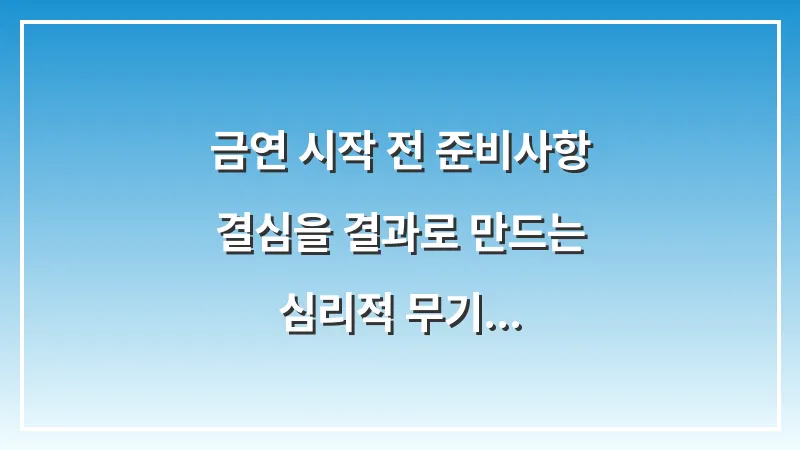 금연 시작 전 준비사항 결심을 결과로 만드는 심리적 무기...